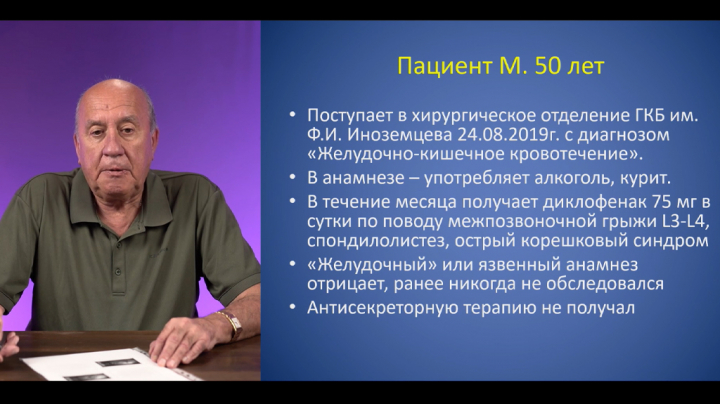 Пациент М. 50 лет

• Поступает в хирургическое отделение ГКБ им. Ф.И. Иноземцева 24.08.2019г. с диагнозом «Желудочно-кишечное кровотечение».

• В анамнезе – употребляет алкоголь, курит.

• В течение месяца получает диклофенак 75 мг в сутки по поводу межпозвоночной грыжи L3-L4, спондилолистез, острый корешковый синдром

• «Желудочный» или язвенный анамнез отрицает, ранее никогда не обследовался

• Антисекреторную терапию не получал